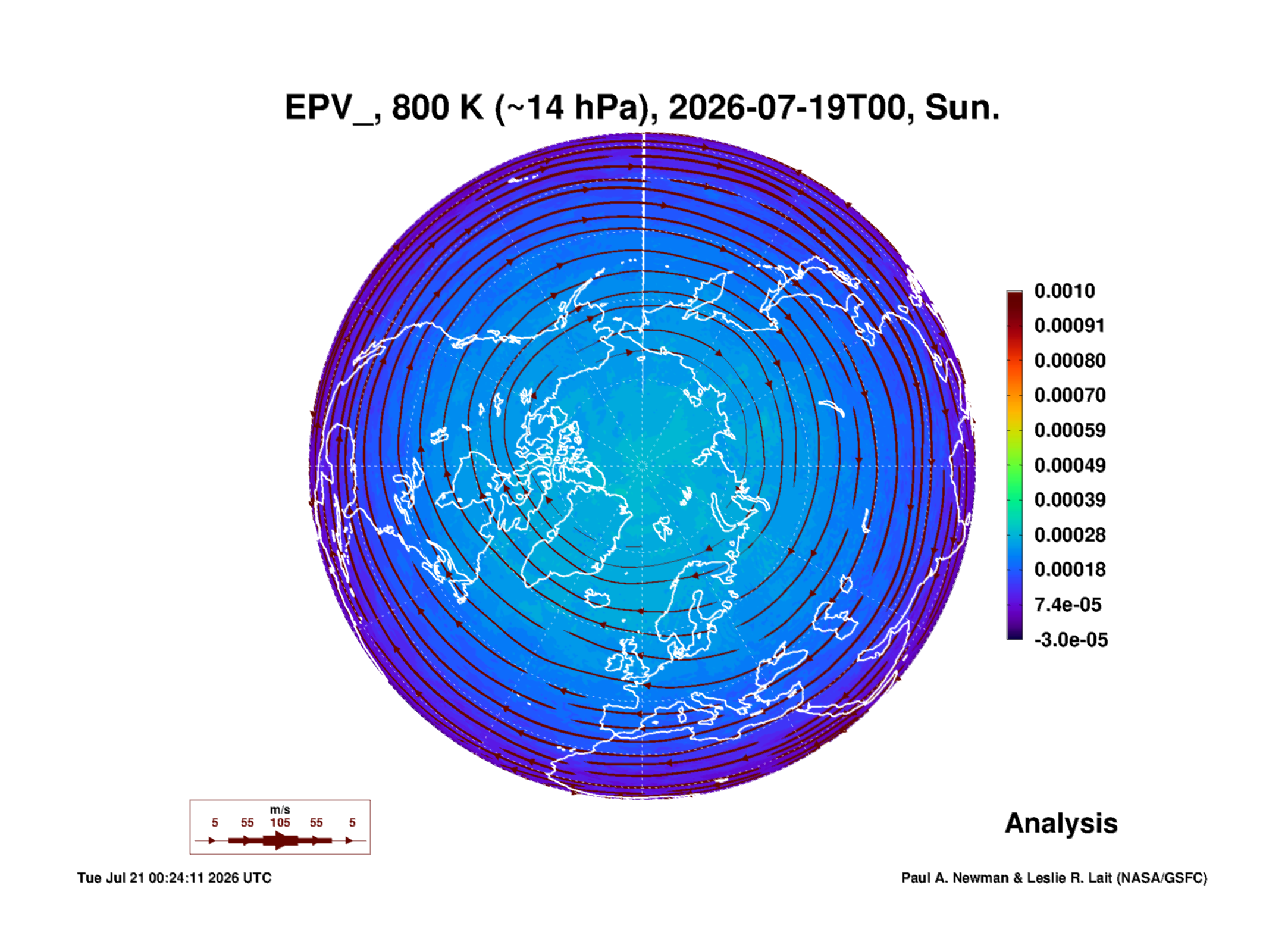 EPV_, 800 K (~14 hPa), 2026-07-19T00, Sun.

0.0010
0.00091
0.00080
0.00070
0.00059
0.00049
0.00039
0.00028
0.00018
7.4e-05
-3.0e-05

m/s
5 55 105 55 5

Analysis

Tue Jul 21 00:24:11 2026 UTC

Paul A. Newman & Leslie R. Lait (NASA/GSFC)